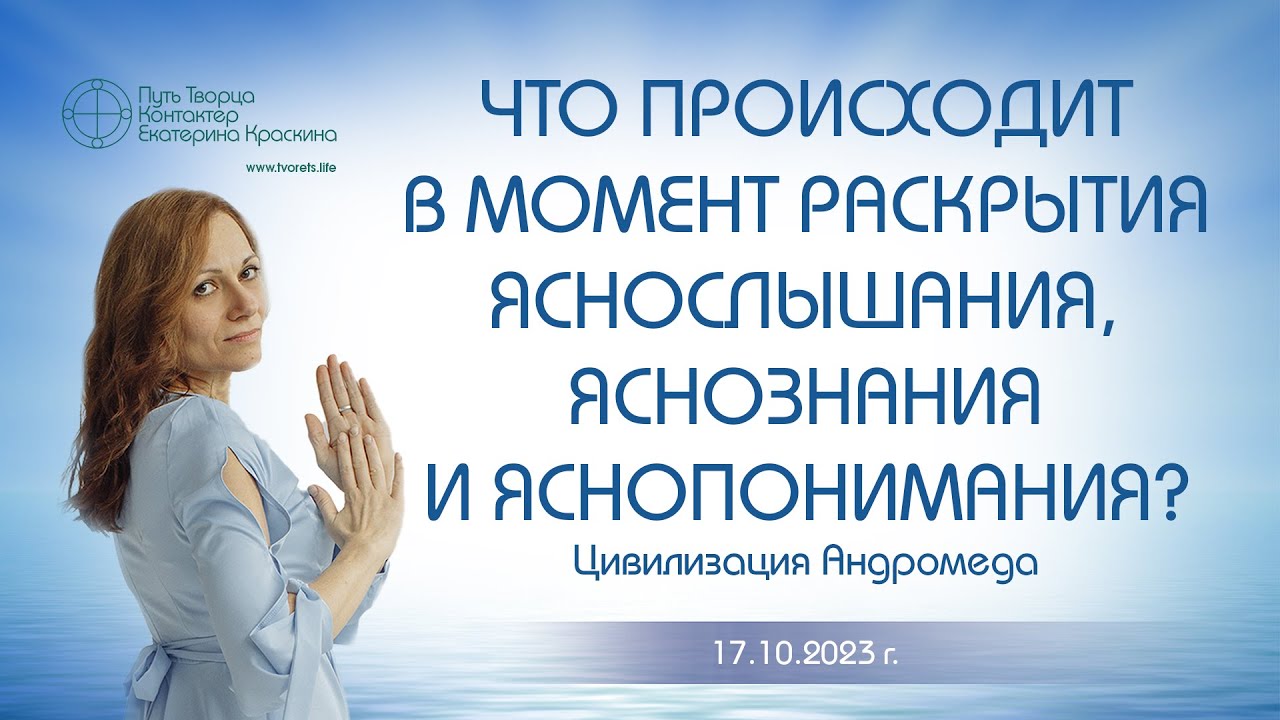 Путь Творца
Контактер
Екатерина Краскина

www.tvorets.life

ЧТО ПРОИСХОДИТ В МОМЕНТ РАСКРЫТИЯ ЯСНОСЛЫШАНИЯ, ЯСНОЗНАНИЯ И ЯСНОПОНИМАНИЯ?

Цивилизация Андромеда

17.10.2023 г.